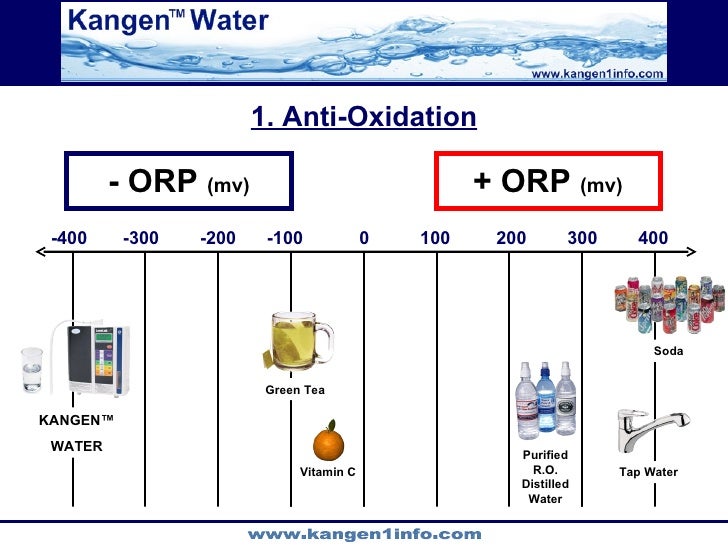 Kangen™ Water

www.kangen1info.com

1. Anti-Oxidation

- ORP (mv)

+ ORP (mv)

-400 -300 -200 -100 0 100 200 300 400

KANGEN™ WATER

Green Tea

Vitamin C

Purified R.O. Distilled Water

Soda

Tap Water

www.kangen1info.com